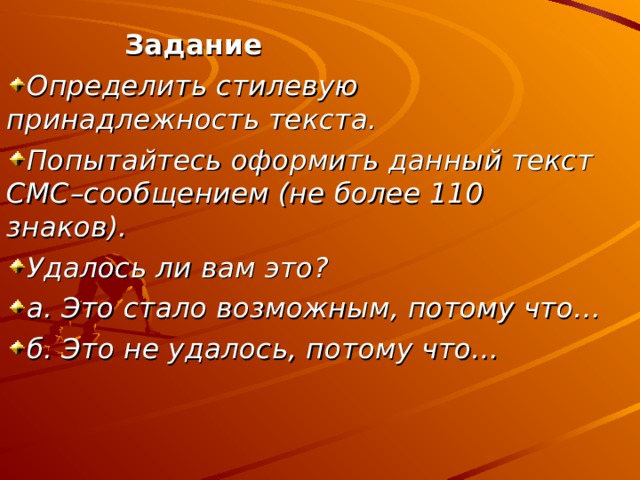 Задание

Определить стилевую принадлежность текста.

Попытайтесь оформить данный текст СМС–сообщением (не более 110 знаков).

Удалось ли вам это?

а. Это стало возможным, потому что…

б. Это не удалось, потому что…